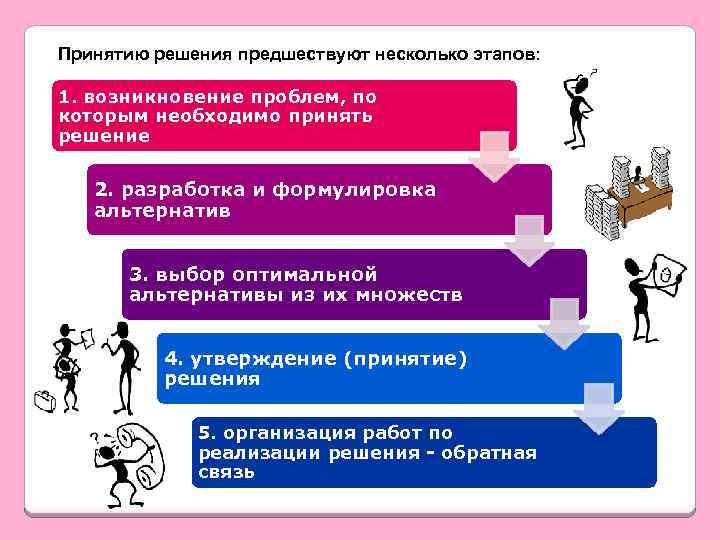 Принятию решения предшествуют несколько этапов:

1. возникновение проблем, по которым необходимо принять решение

2. разработка и формулировка альтернатив

3. выбор оптимальной альтернативы из их множеств

4. утверждение (принятие) решения

5. организация работ по реализации решения - обратная связь